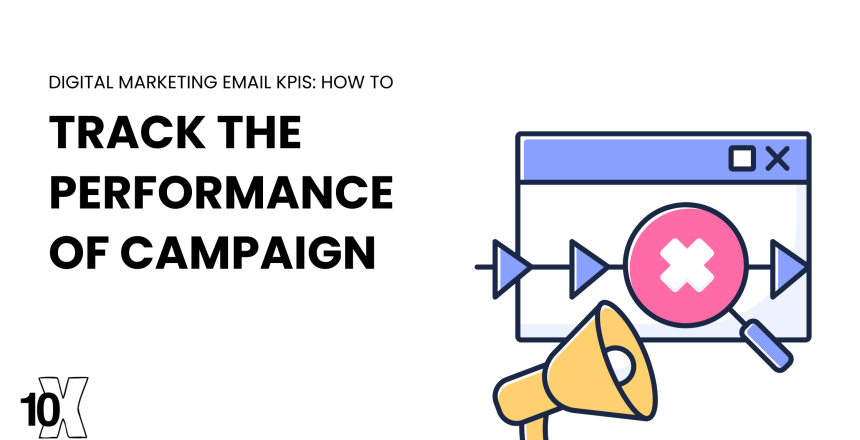 DIGITAL MARKETING EMAIL KPIS: HOW TO

TRACK THE PERFORMANCE OF CAMPAIGN

10X